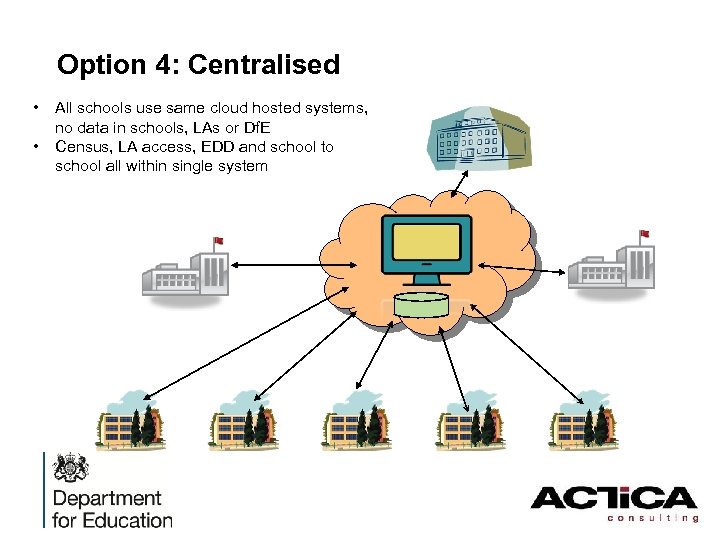 Option 4: Centralised

• All schools use same cloud hosted systems, no data in schools, LAs or DfE
• Census, LA access, EDD and school to school all within single system

Department for Education

ACTICA
consulting